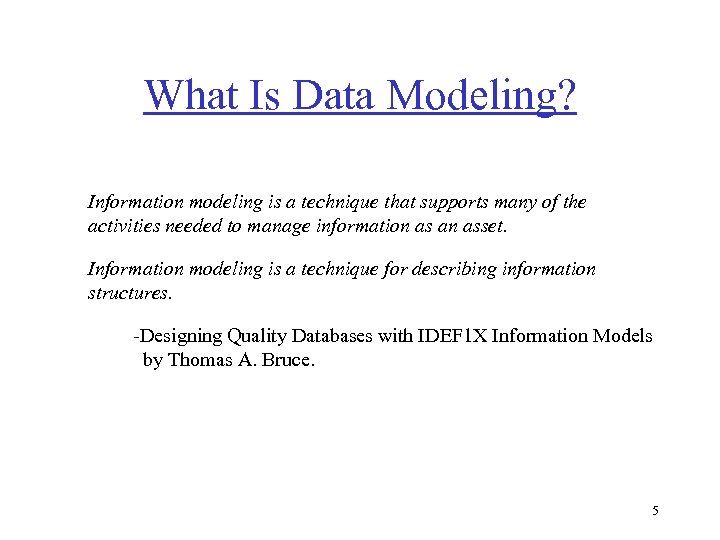 What Is Data Modeling?

Information modeling is a technique that supports many of the activities needed to manage information as an asset.

Information modeling is a technique for describing information structures.

-Designing Quality Databases with IDEF1X Information Models by Thomas A. Bruce.

5